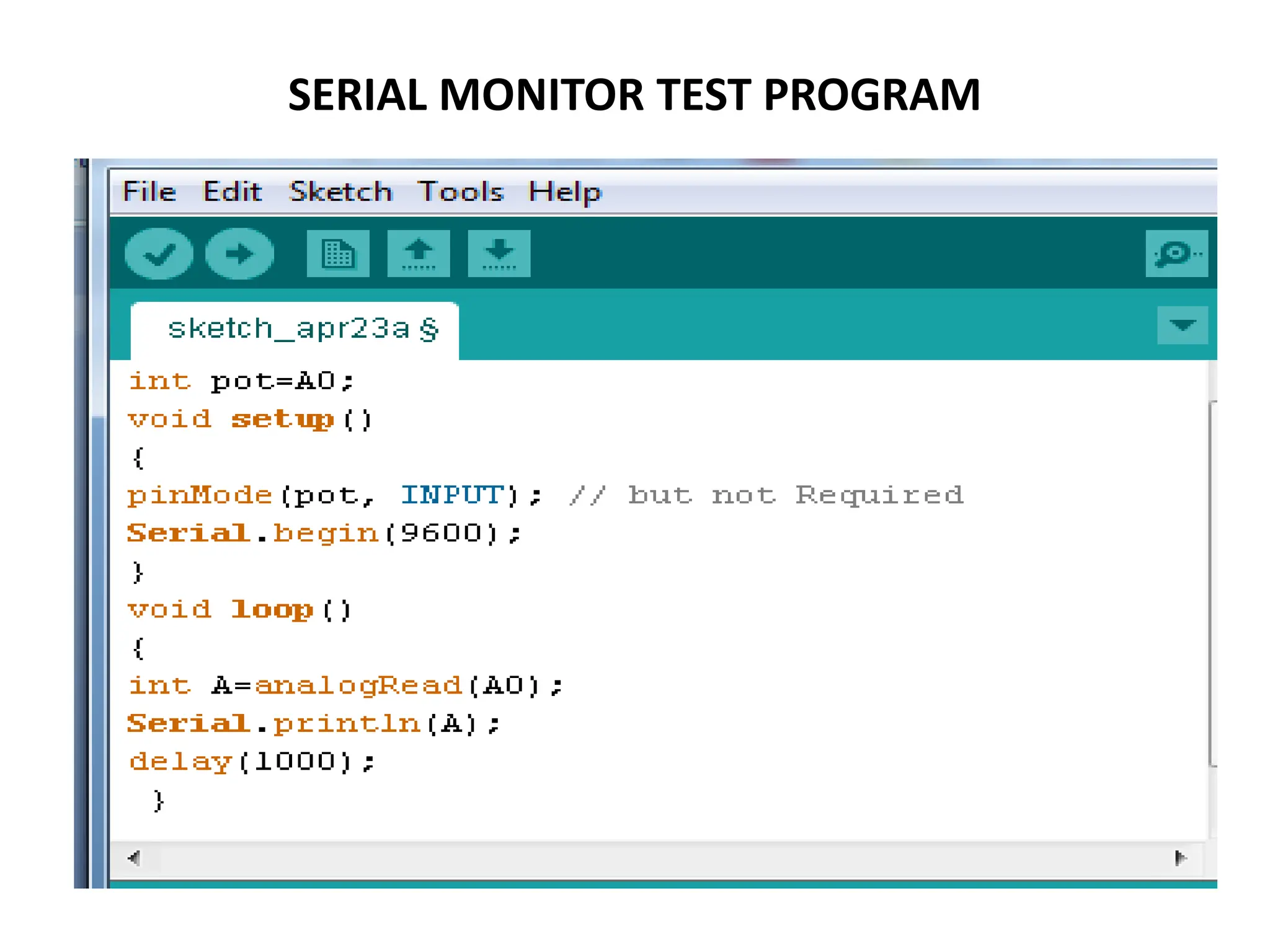 SERIAL MONITOR TEST PROGRAM

File Edit Sketch Tools Help

sketch_apr23a §

int pot=A0;
void setup()
{
pinMode(pot, INPUT); // but not Required
Serial.begin(9600);
}
void loop()
{
int A=analogRead(A0);
Serial.println(A);
delay(1000);
}